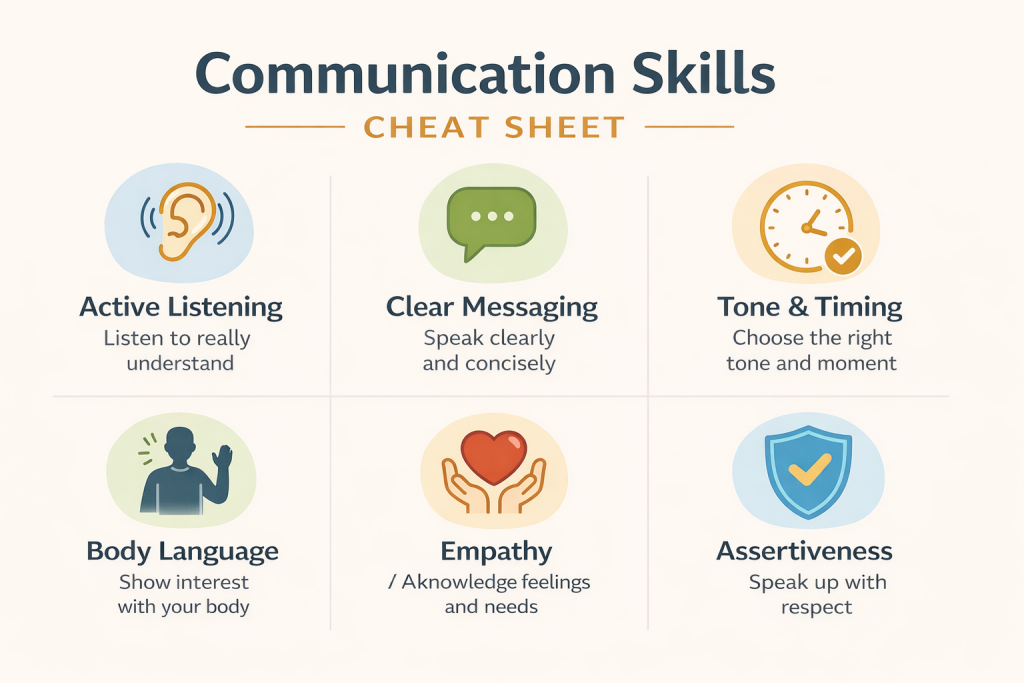 Communication Skills

CHEAT SHEET

Active Listening
Listen to really understand

Clear Messaging
Speak clearly and concisely

Tone & Timing
Choose the right tone and moment

Body Language
Show interest with your body

Empathy
/ Aknowledge feelings and needs

Assertiveness
Speak up with respect